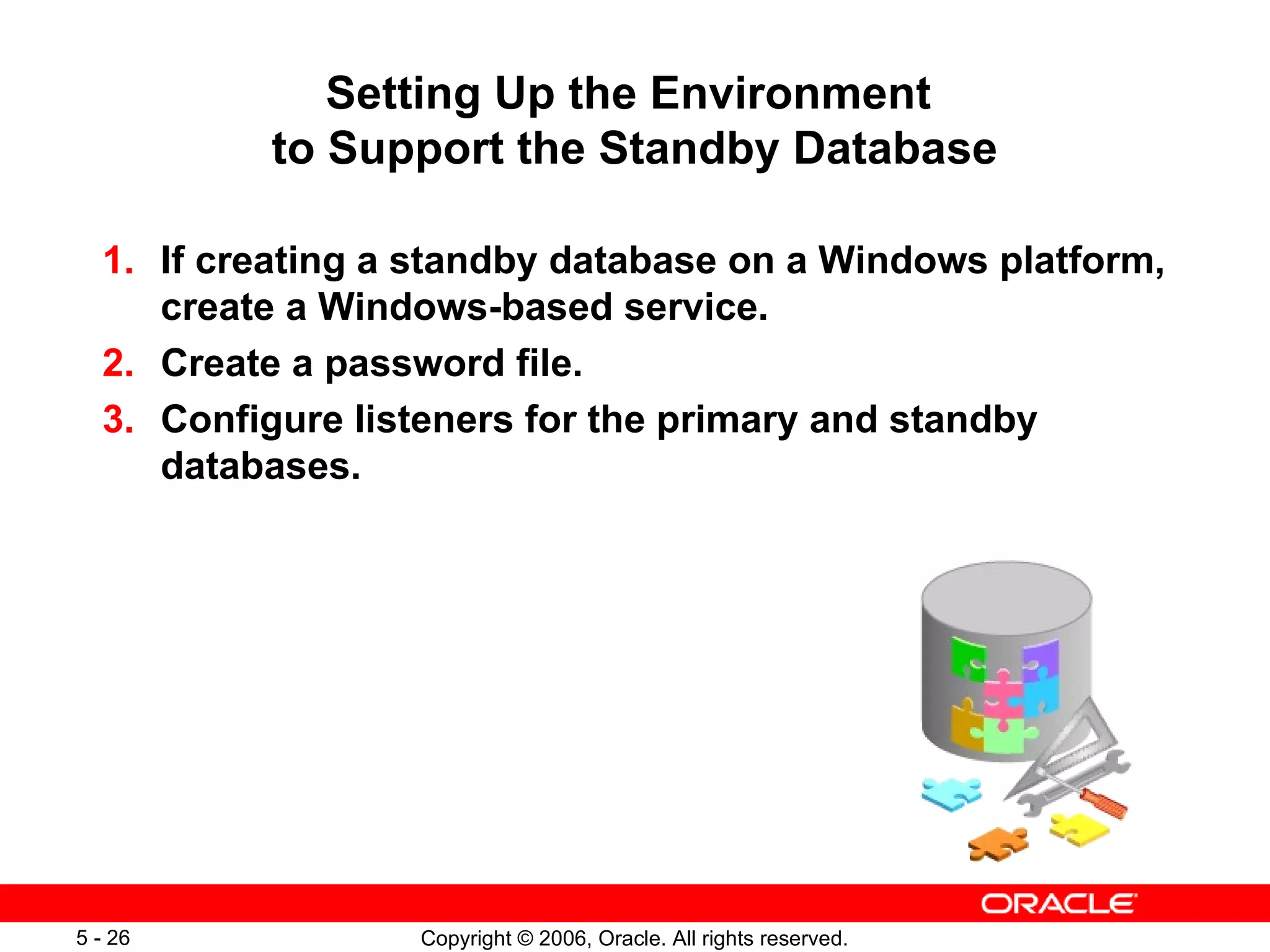 Setting Up the Environment
to Support the Standby Database

1. If creating a standby database on a Windows platform, create a Windows-based service.
2. Create a password file.
3. Configure listeners for the primary and standby databases.

ORACLE

5 - 26

Copyright © 2006, Oracle. All rights reserved.